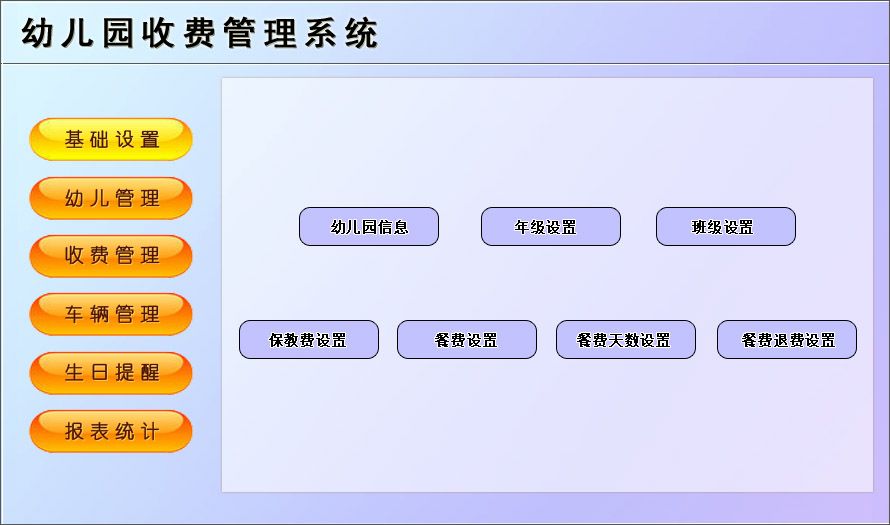 幼儿园收费管理系统

基础设置
幼儿管理
收费管理
车辆管理
生日提醒
报表统计

幼儿园信息
年级设置
班级设置
保教费设置
餐费设置
餐费天数设置
餐费退费设置